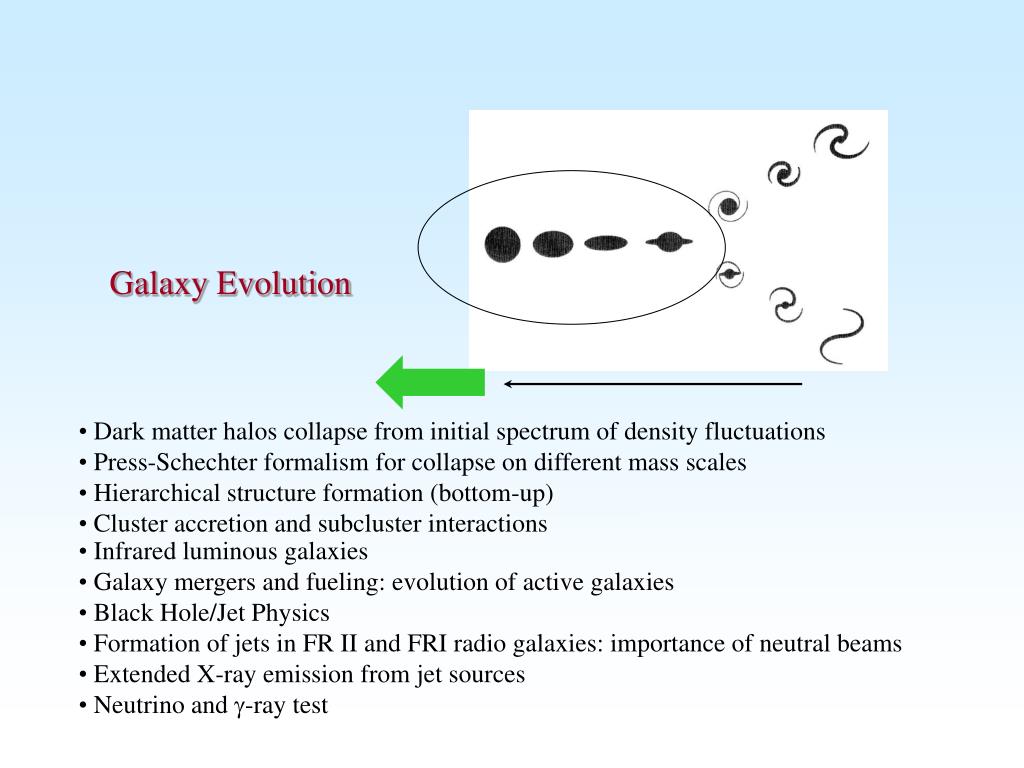 Galaxy Evolution

• Dark matter halos collapse from initial spectrum of density fluctuations
• Press-Schechter formalism for collapse on different mass scales
• Hierarchical structure formation (bottom-up)
• Cluster accretion and subcluster interactions
• Infrared luminous galaxies
• Galaxy mergers and fueling: evolution of active galaxies
• Black Hole/Jet Physics
• Formation of jets in FR II and FRI radio galaxies: importance of neutral beams
• Extended X-ray emission from jet sources
• Neutrino and $\gamma$-ray test